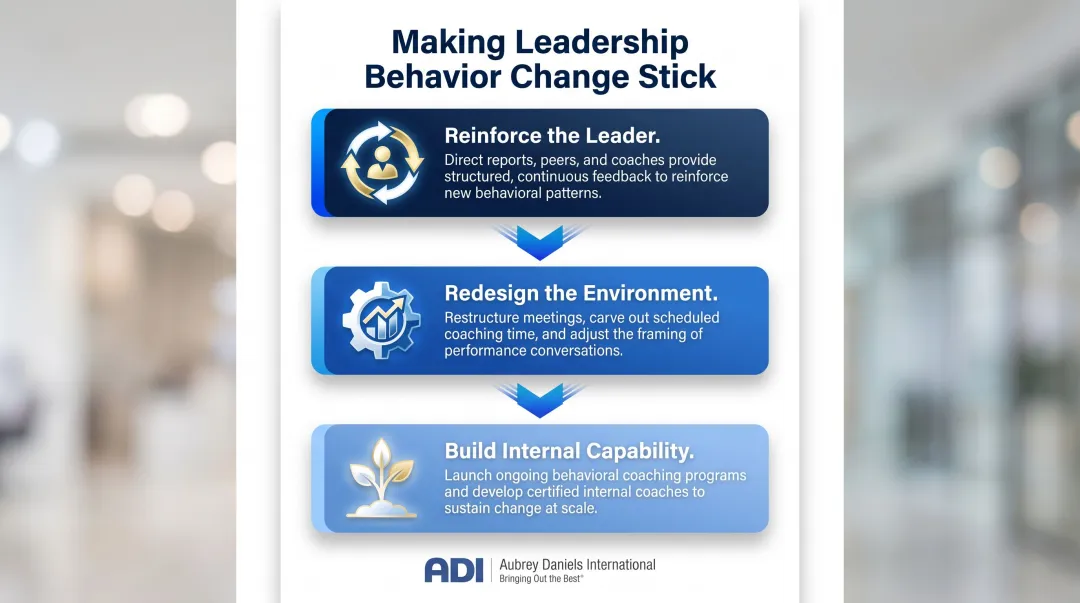 Making Leadership Behavior Change Stick

Reinforce the Leader.
Direct reports, peers, and coaches provide structured, continuous feedback to reinforce new behavioral patterns.

Redesign the Environment.
Restructure meetings, carve out scheduled coaching time, and adjust the framing of performance conversations.

Build Internal Capability.
Launch ongoing behavioral coaching programs and develop certified internal coaches to sustain change at scale.

ADI Aubrey Daniels International
Bringing Out the Best®